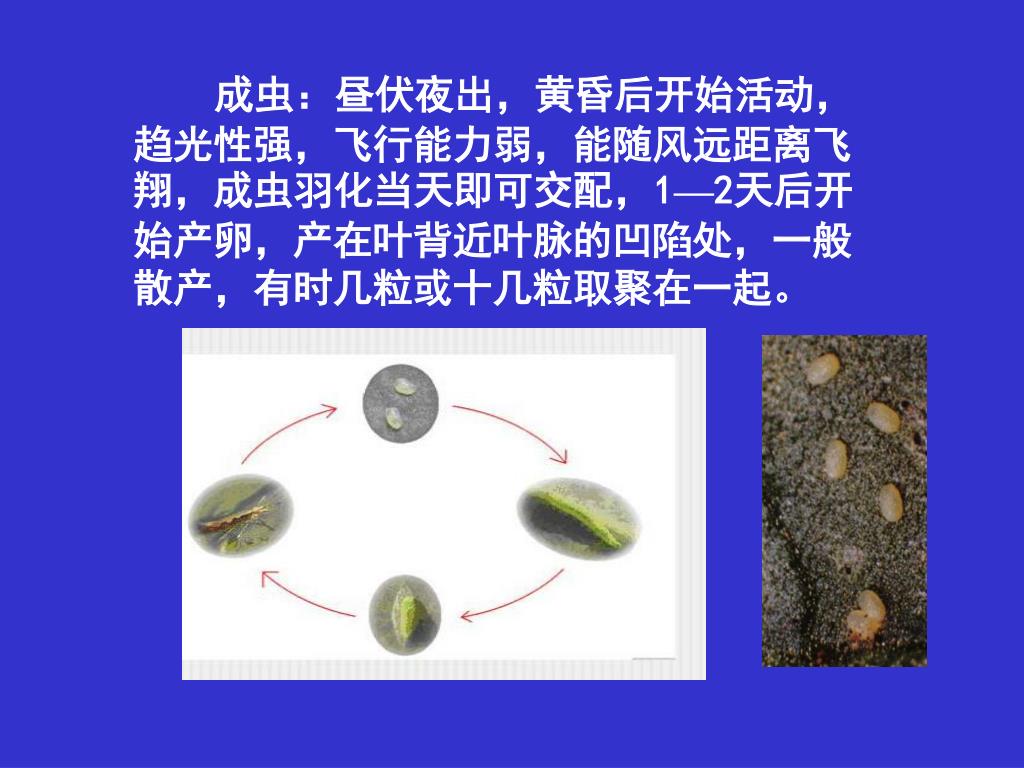 成虫：昼伏夜出，黄昏后开始活动，趋光性强，飞行能力弱，能随风远距离飞翔，成虫羽化当天即可交配，1—2天后开始产卵，产在叶背近叶脉的凹陷处，一般散产，有时几粒或十几粒取聚在一起。